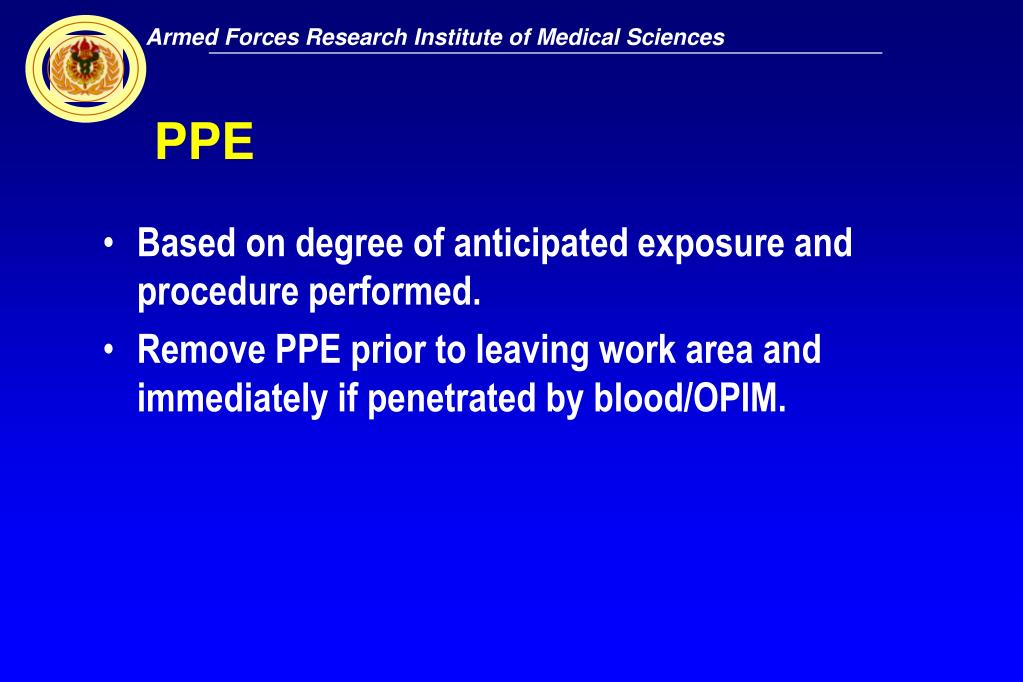 Armed Forces Research Institute of Medical Sciences

PPE

• Based on degree of anticipated exposure and procedure performed.
• Remove PPE prior to leaving work area and immediately if penetrated by blood/OPIM.